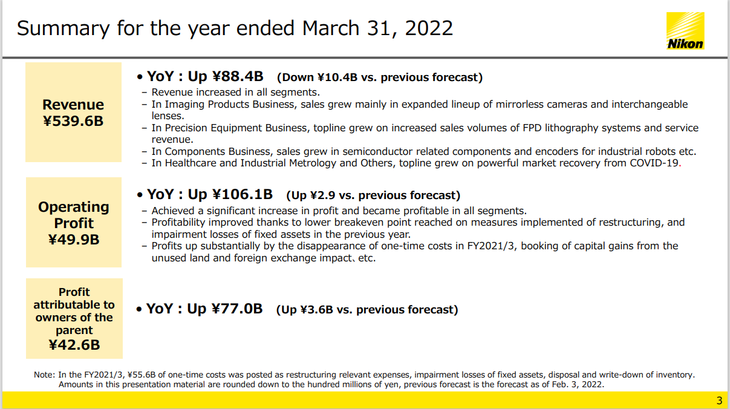 Summary for the year ended March 31, 2022

Nikon

Revenue
¥539.6B

• YoY : Up ¥88.4B (Down ¥10.4B vs. previous forecast)
– Revenue increased in all segments.
– In Imaging Products Business, sales grew mainly in expanded lineup of mirrorless cameras and interchangeable lenses.
– In Precision Equipment Business, topline grew on increased sales volumes of FPD lithography systems and service revenue.
– In Components Business, sales grew in semiconductor related components and encoders for industrial robots etc.
– In Healthcare and Industrial Metrology and Others, topline grew on powerful market recovery from COVID-19.

Operating Profit
¥49.9B

• YoY : Up ¥106.1B (Up ¥2.9 vs. previous forecast)
– Achieved a significant increase in profit and became profitable in all segments.
– Profitability improved thanks to lower breakeven point reached on measures implemented of restructuring, and impairment losses of fixed assets in the previous year.
– Profits up substantially by the disappearance of one-time costs in FY2021/3, booking of capital gains from the unused land and foreign exchange impact, etc.

Profit attributable to owners of the parent
¥42.6B

• YoY : Up ¥77.0B (Up ¥3.6B vs. previous forecast)

Note: In the FY2021/3, ¥55.6B of one-time costs was posted as restructuring relevant expenses, impairment losses of fixed assets, disposal and write-down of inventory. Amounts in this presentation material are rounded down to the hundred millions of yen, previous forecast is the forecast as of Feb. 3, 2022.

3